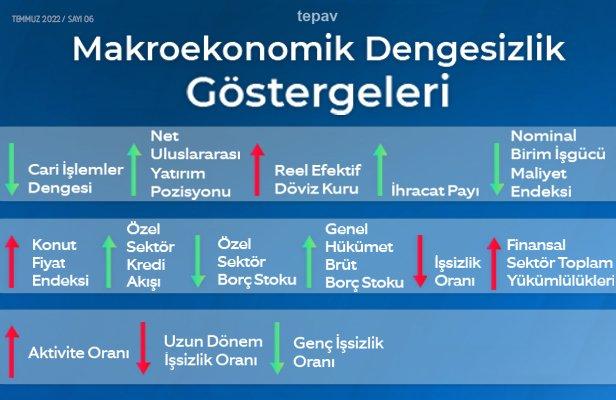 TEMMUZ 2022 / SAYI 06

tepav

Makroekonomik Dengesizlik Göstergeleri

Cari İşlemler Dengesi

Net Uluslararası Yatırım Pozisyonu

Reel Efektif Döviz Kuru

İhracat Payı

Nominal Birim İşgücü Maliyet Endeksi

Konut Fiyat Endeksi

Özel Sektör Kredi Akışı

Özel Sektör Borç Stoku

Genel Hükümet Brüt Borç Stoku

İşsizlik Oranı

Finansal Sektör Toplam Yükümlülükleri

Aktivite Oranı

Uzun Dönem İşsizlik Oranı

Genç İşsizlik Oranı